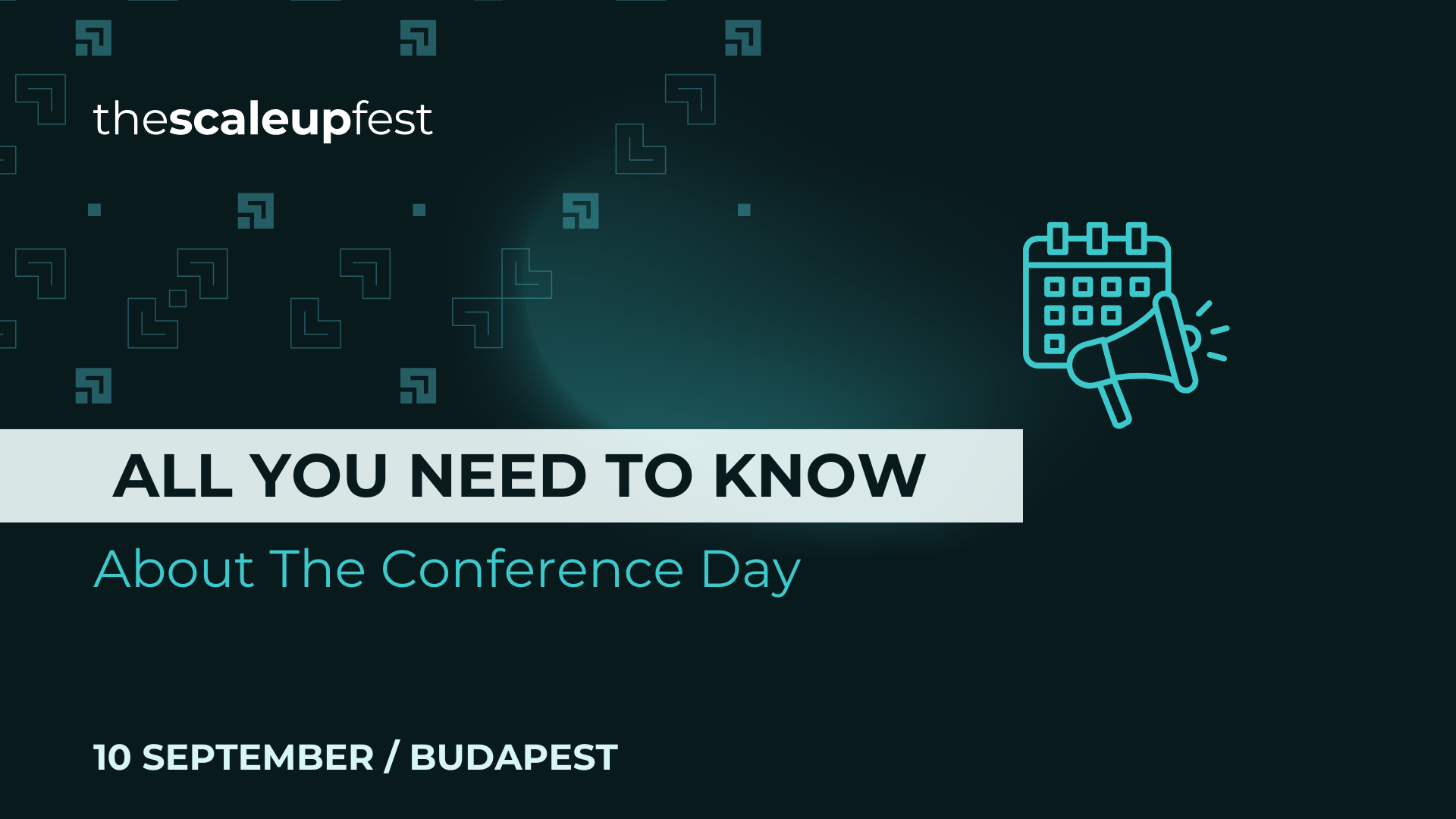 thescaleupfest

ALL YOU NEED TO KNOW

About The Conference Day

10 SEPTEMBER / BUDAPEST